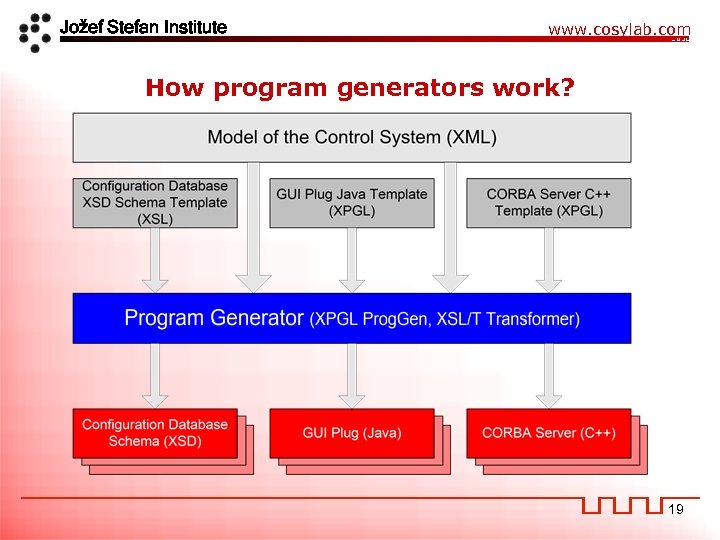 Jožef Stefan Institute

www.cosylab.com

How program generators work?

Model of the Control System (XML)

Configuration Database XSD Schema Template (XSL)

GUI Plug Java Template (XPGL)

CORBA Server C++ Template (XPGL)

Program Generator (XPGL ProgGen, XSL/T Transformer)

Configuration Database Schema (XSD)

GUI Plug (Java)

CORBA Server (C++)

19